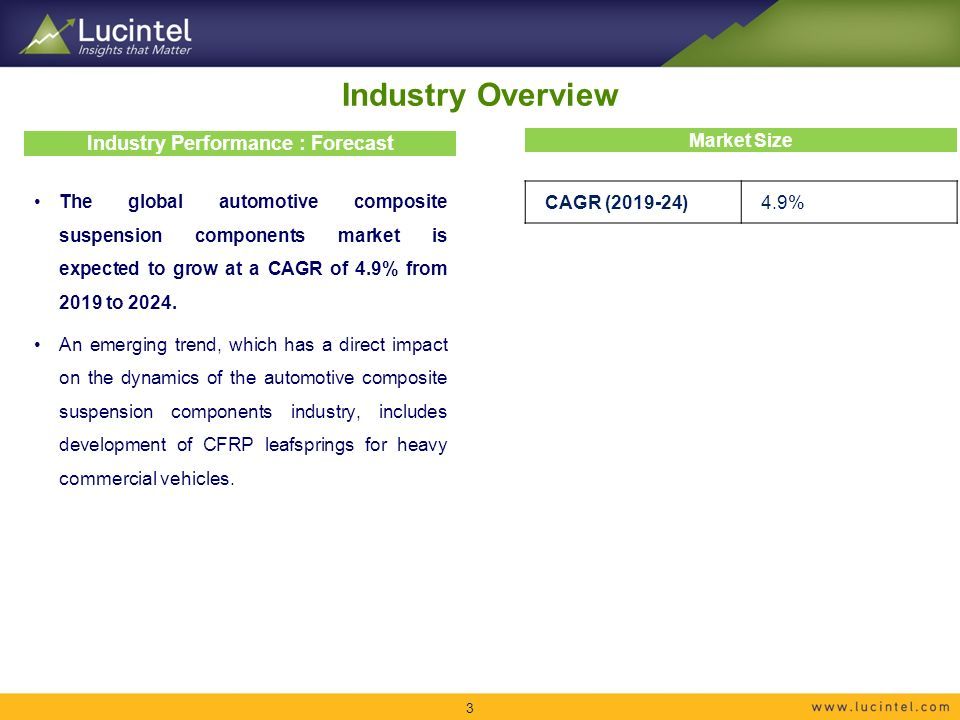 Lucintel
Insights that Matter

Industry Overview

Industry Performance : Forecast

• The global automotive composite suspension components market is expected to grow at a CAGR of 4.9% from 2019 to 2024.

• An emerging trend, which has a direct impact on the dynamics of the automotive composite suspension components industry, includes development of CFRP leafsprings for heavy commercial vehicles.

Market Size

| CAGR (2019-24) | 4.9% |
|---|---|

3

www.lucintel.com